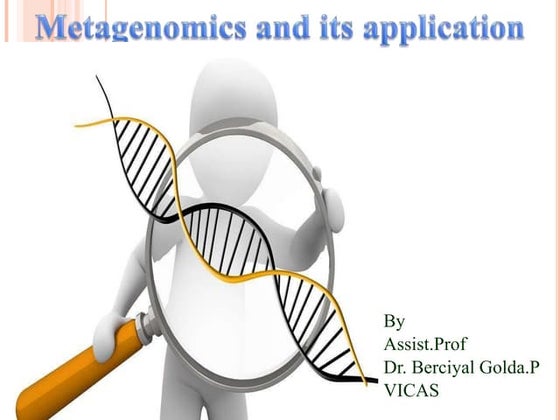 Metagenomics and its application

By
Assist.Prof
Dr. Berciyal Golda.P
VICAS